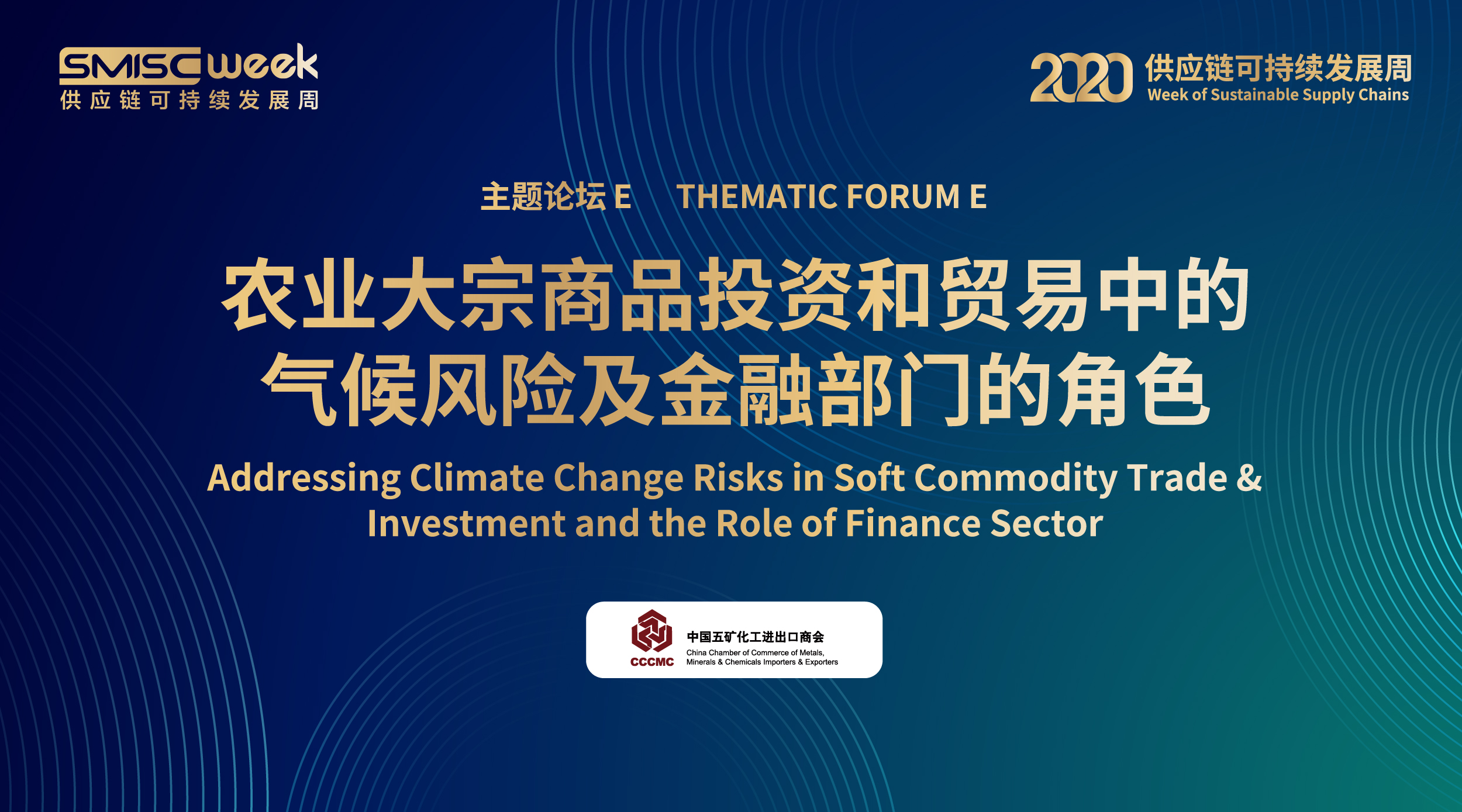 SMISC week
供应链可持续发展周

2020 供应链可持续发展周
Week of Sustainable Supply Chains

主题论坛 E THEMATIC FORUM E

农业大宗商品投资和贸易中的气候风险及金融部门的角色

Addressing Climate Change Risks in Soft Commodity Trade & Investment and the Role of Finance Sector

CCCMC
中国五矿化工进出口商会
China Chamber of Commerce of Metals, Minerals & Chemicals Importers & Exporters